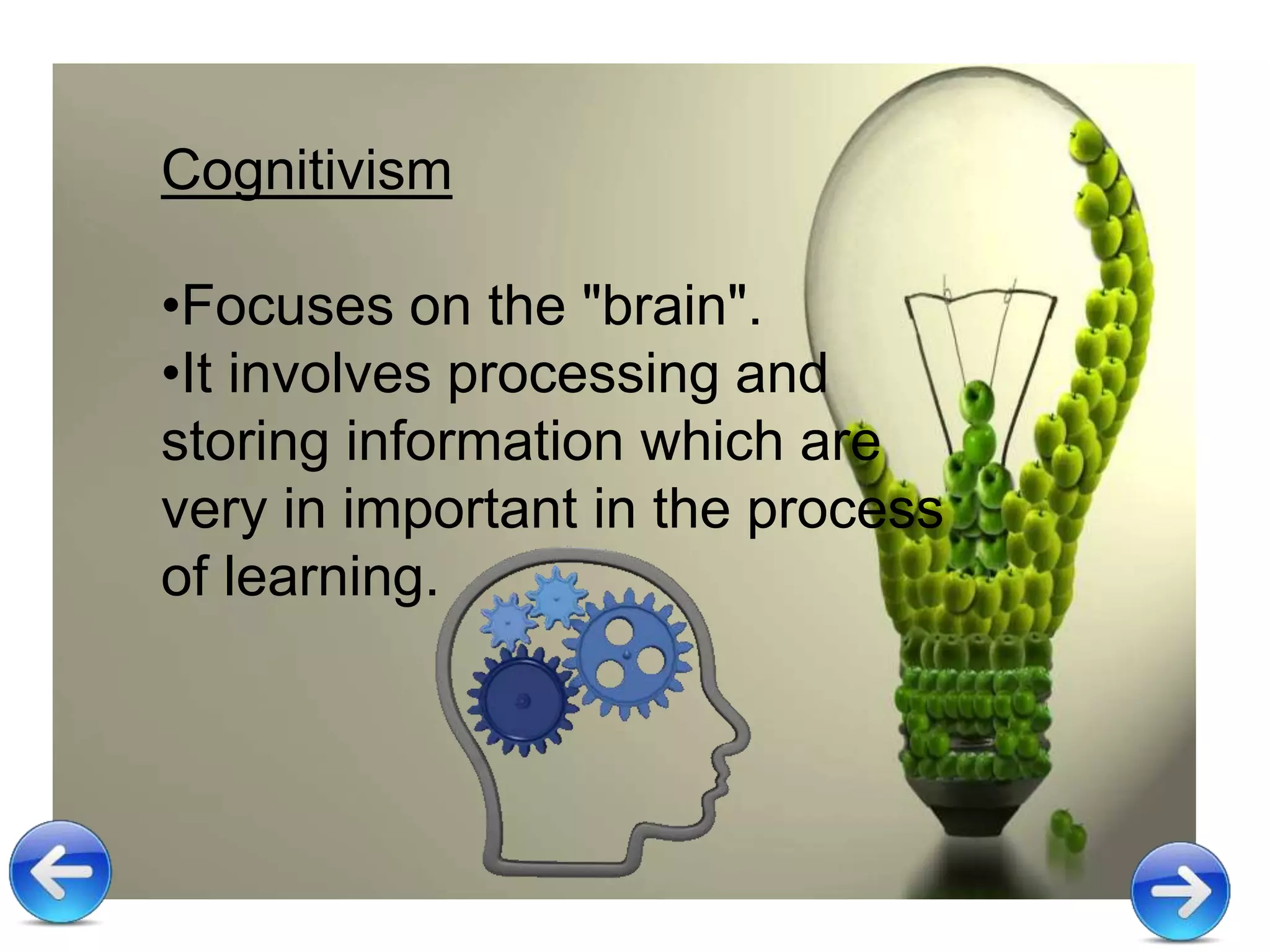 Cognitivism

•Focuses on the "brain".
•It involves processing and storing information which are very in important in the process of learning.